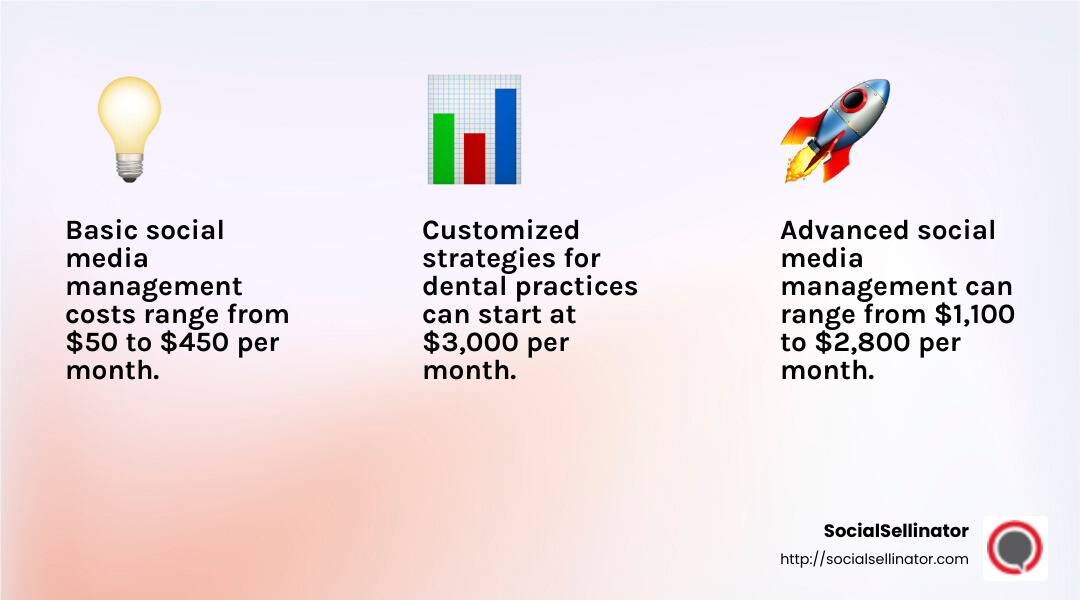 Basic social media management costs range from \$50 to \$450 per month.

Customized strategies for dental practices can start at \$3,000 per month.

Advanced social media management can range from \$1,100 to \$2,800 per month.

SocialSellinator
http://socialsellinator.com